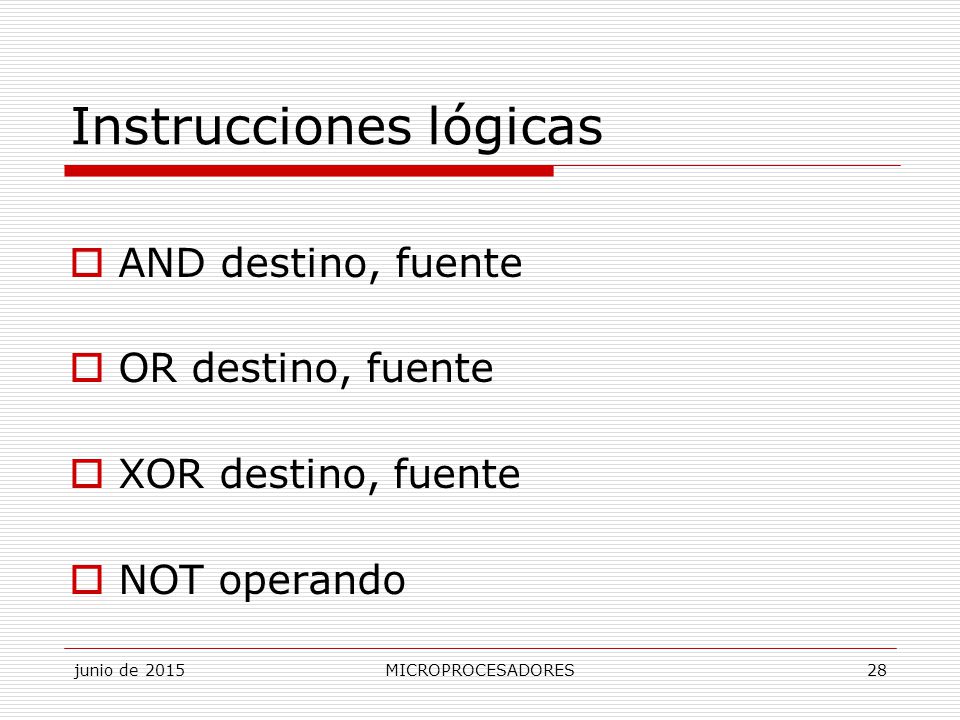 Instrucciones lógicas

AND destino, fuente

OR destino, fuente

XOR destino, fuente

NOT operando

junio de 2015 MICROPROCESADORES 28